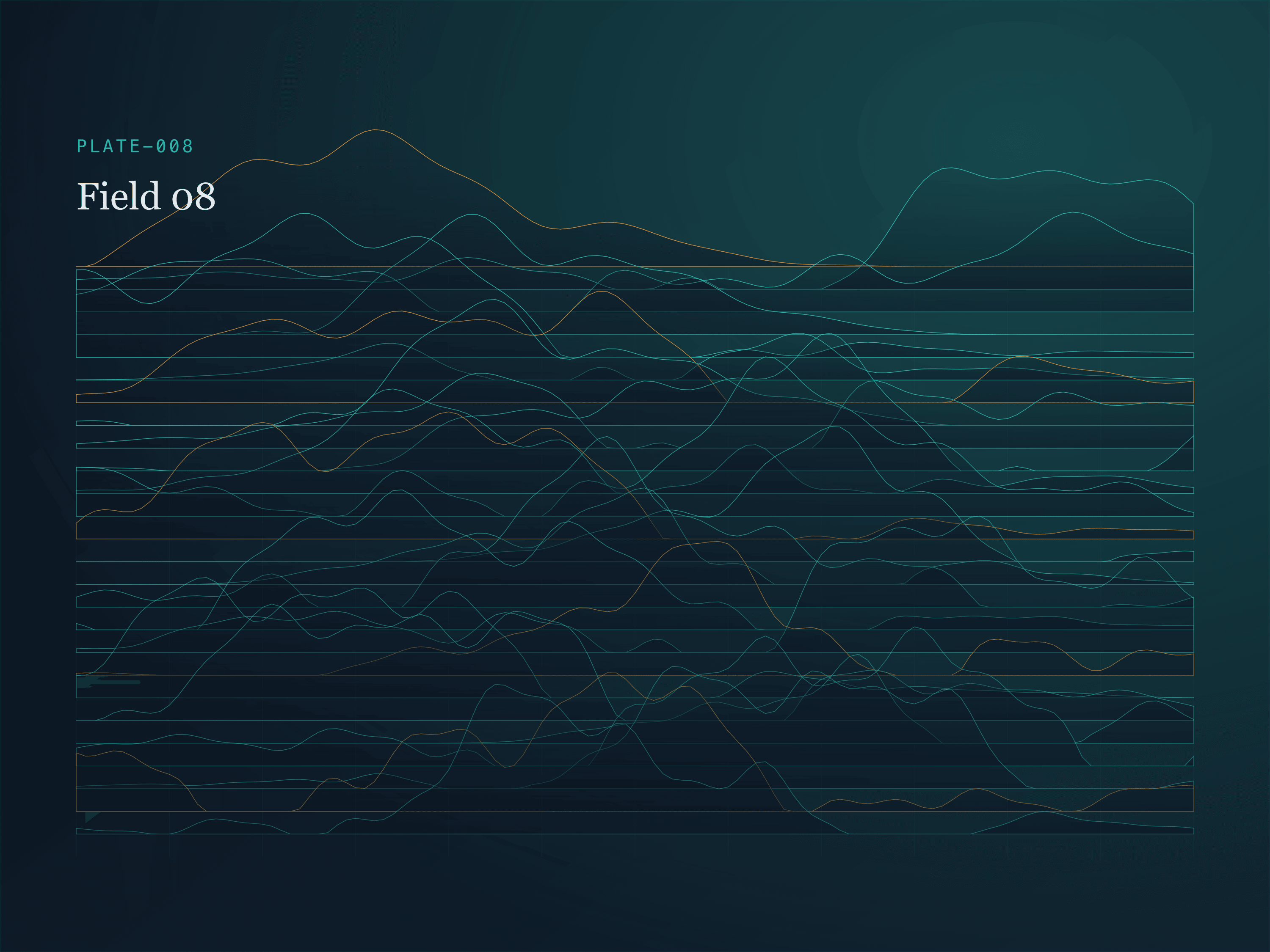 PLATE-008

Field 08